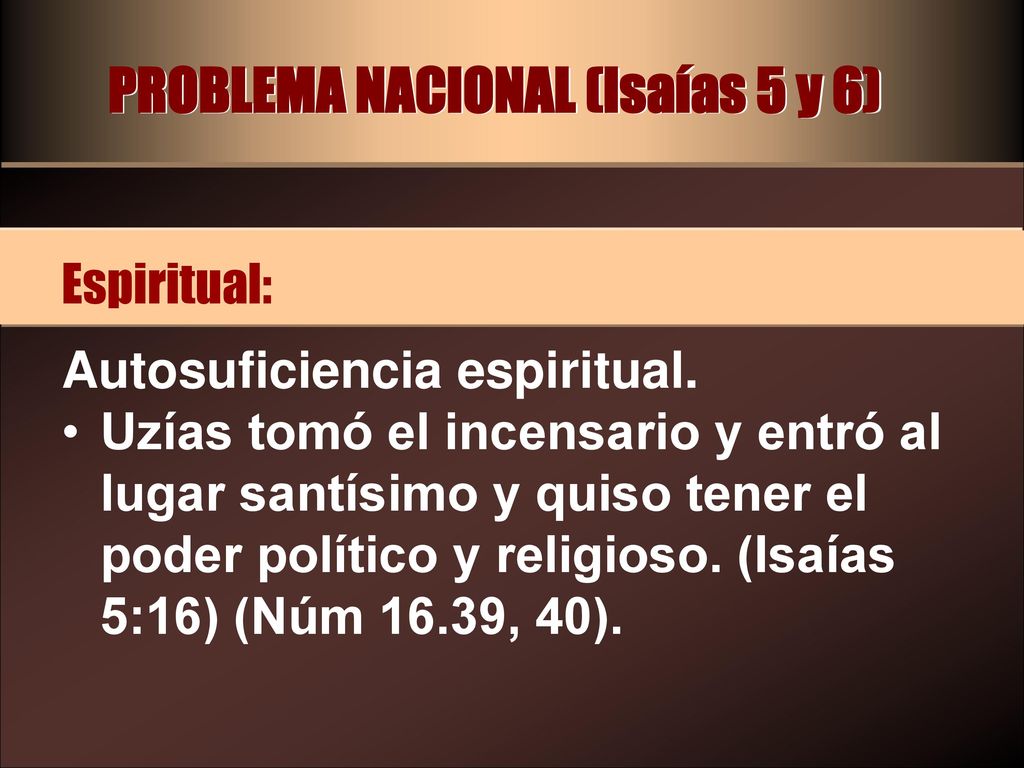 PROBLEMA NACIONAL (Isaías 5 y 6)

Espiritual:

Autosuficiencia espiritual.

• Uzías tomó el incensario y entró al lugar santísimo y quiso tener el poder político y religioso. (Isaías 5:16) (Núm 16.39, 40).